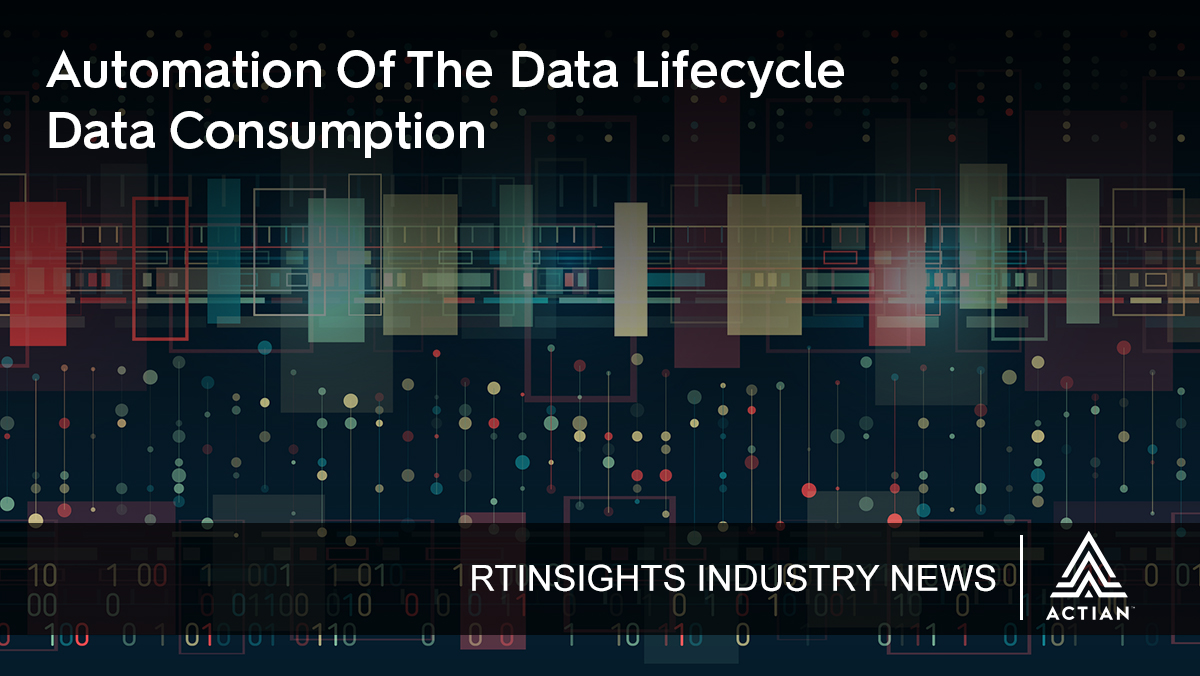 Automation Of The Data Lifecycle
Data Consumption

RTINSIGHTS INDUSTRY NEWS

ACTIAN